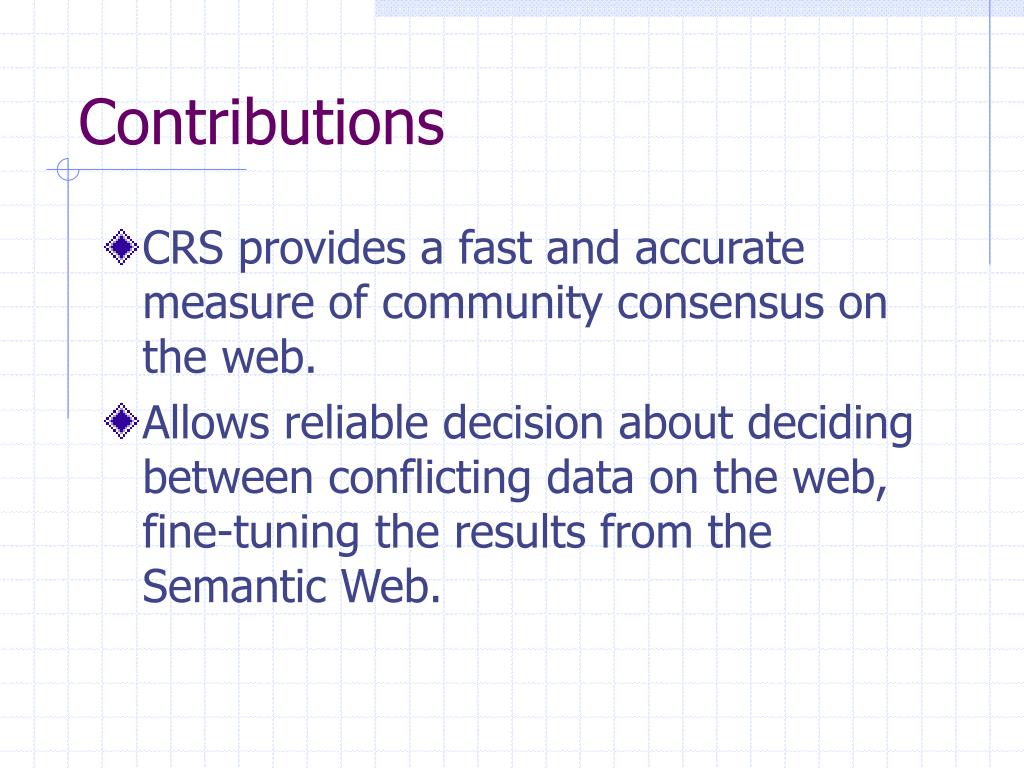 Contributions

CRS provides a fast and accurate measure of community consensus on the web.

Allows reliable decision about deciding between conflicting data on the web, fine-tuning the results from the Semantic Web.